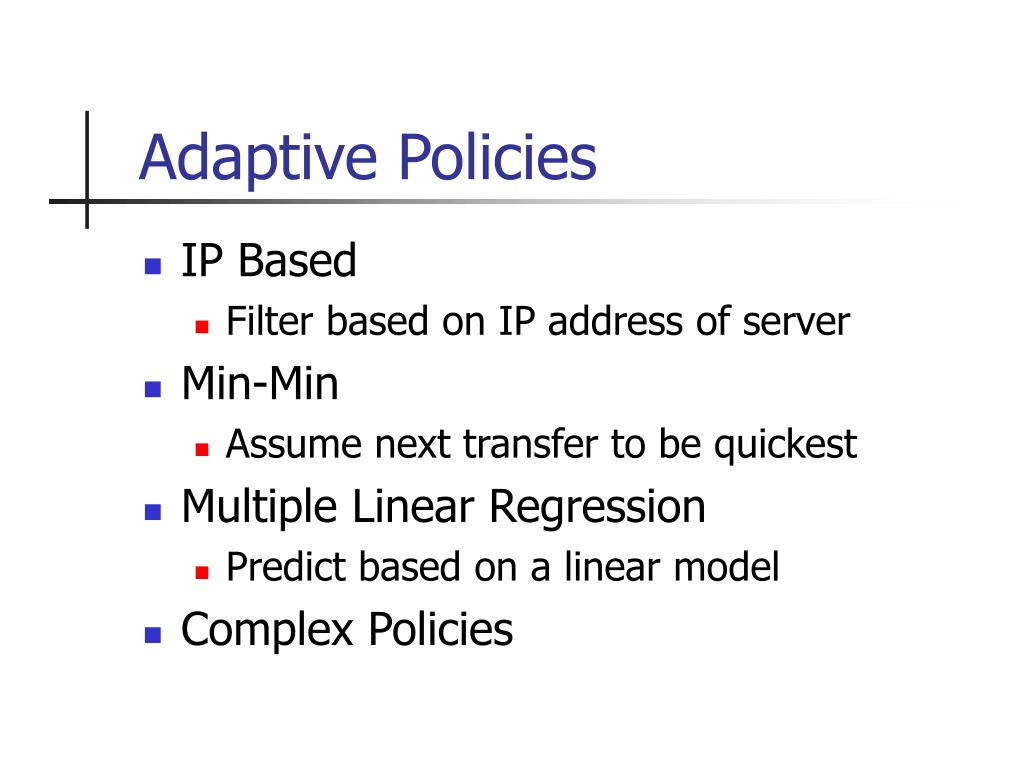 Adaptive Policies

- IP Based
  - Filter based on IP address of server
- Min-Min
  - Assume next transfer to be quickest
- Multiple Linear Regression
  - Predict based on a linear model
- Complex Policies